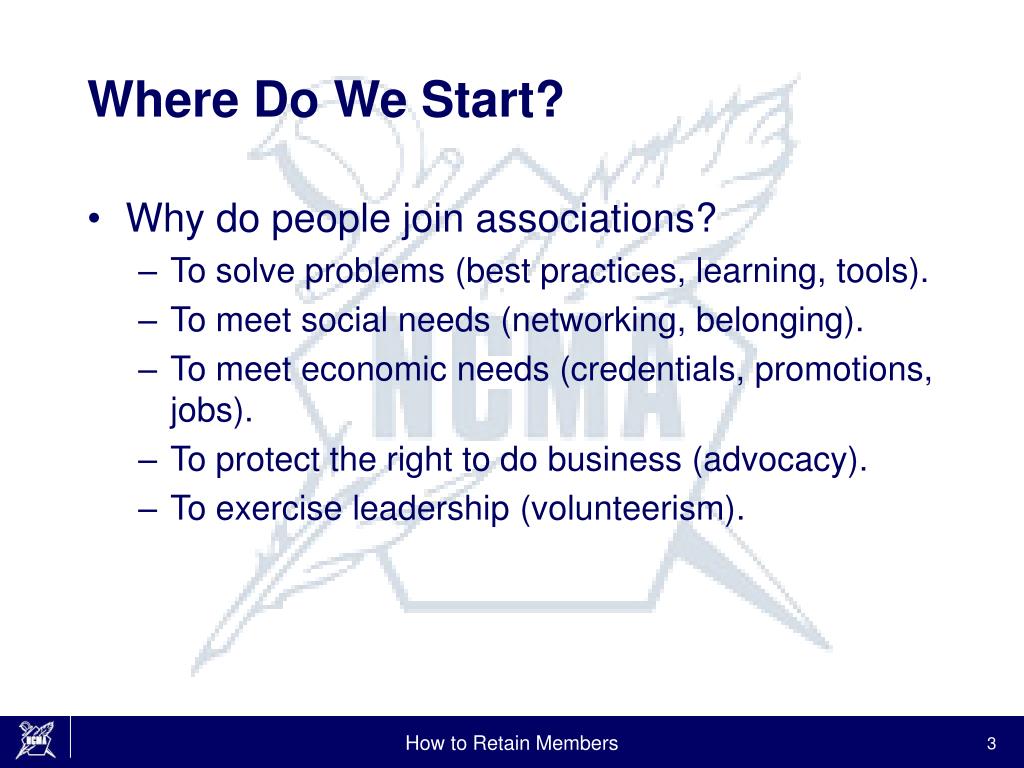 Where Do We Start?

• Why do people join associations?
– To solve problems (best practices, learning, tools).
– To meet social needs (networking, belonging).
– To meet economic needs (credentials, promotions, jobs).
– To protect the right to do business (advocacy).
– To exercise leadership (volunteerism).

NCMA

NCMA

How to Retain Members

3